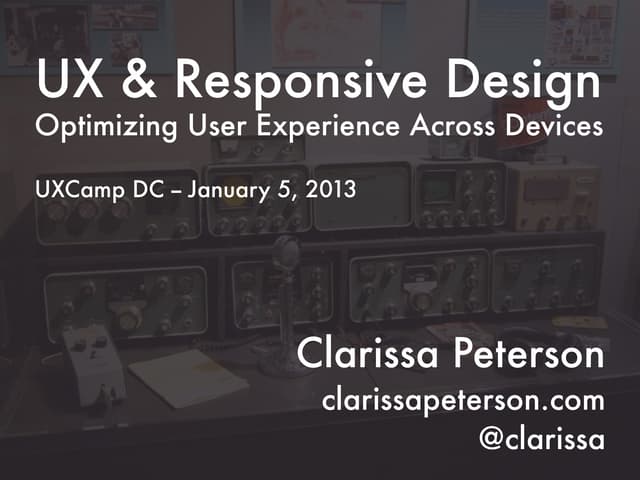 UX & Responsive Design
Optimizing User Experience Across Devices

UXCamp DC – January 5, 2013

Clarissa Peterson
clarissapeterson.com
@clarissa